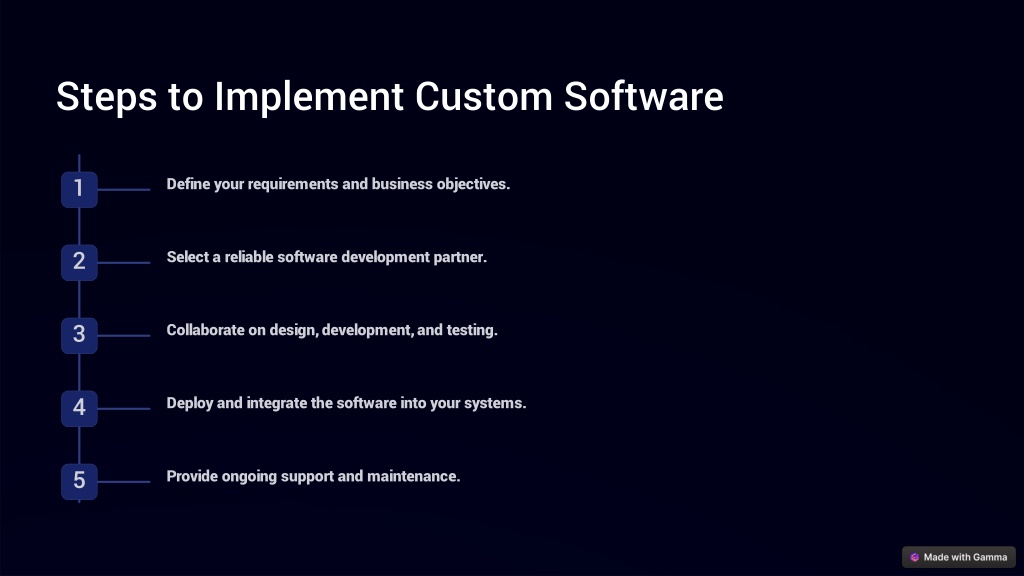 Steps to Implement Custom Software

1

Define your requirements and business objectives.

2

Select a reliable software development partner.

3

Collaborate on design, development, and testing.

4

Deploy and integrate the software into your systems.

5

Provide ongoing support and maintenance.

Made with Gamma